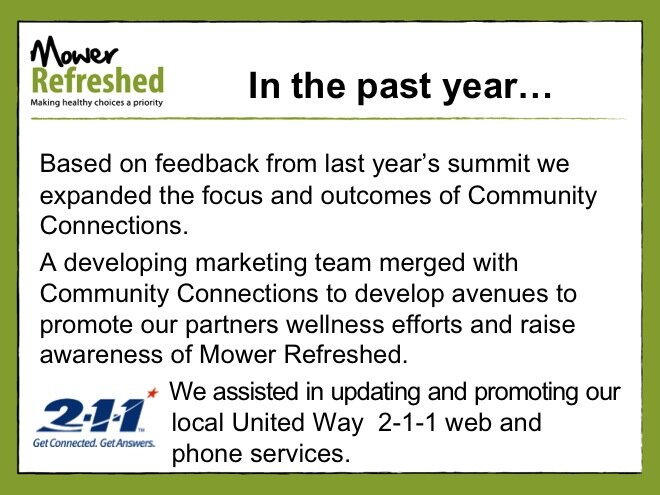 Mower Refreshed
Making healthy choices a priority

In the past year…

Based on feedback from last year's summit we expanded the focus and outcomes of Community Connections.

A developing marketing team merged with Community Connections to develop avenues to promote our partners wellness efforts and raise awareness of Mower Refreshed.

2-1-1
Get Connected. Get Answers.

We assisted in updating and promoting our local United Way 2-1-1 web and phone services.